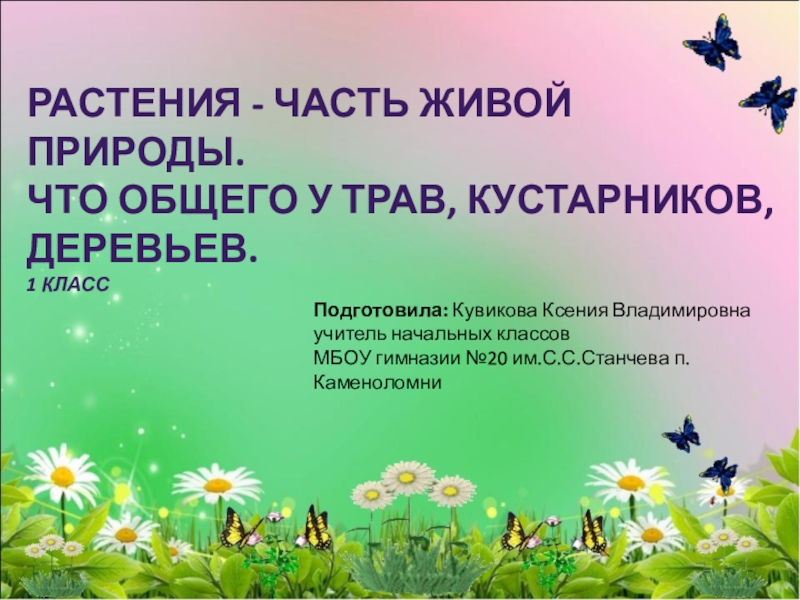 РАСТЕНИЯ - ЧАСТЬ ЖИВОЙ ПРИРОДЫ.
ЧТО ОБЩЕГО У ТРАВ, КУСТАРНИКОВ, ДЕРЕВЬЕВ.
1 КЛАСС

Подготовила: Кувикова Ксения Владимировна
учитель начальных классов
МБОУ гимназии №20 им.С.С.Станчева п. Каменоломни